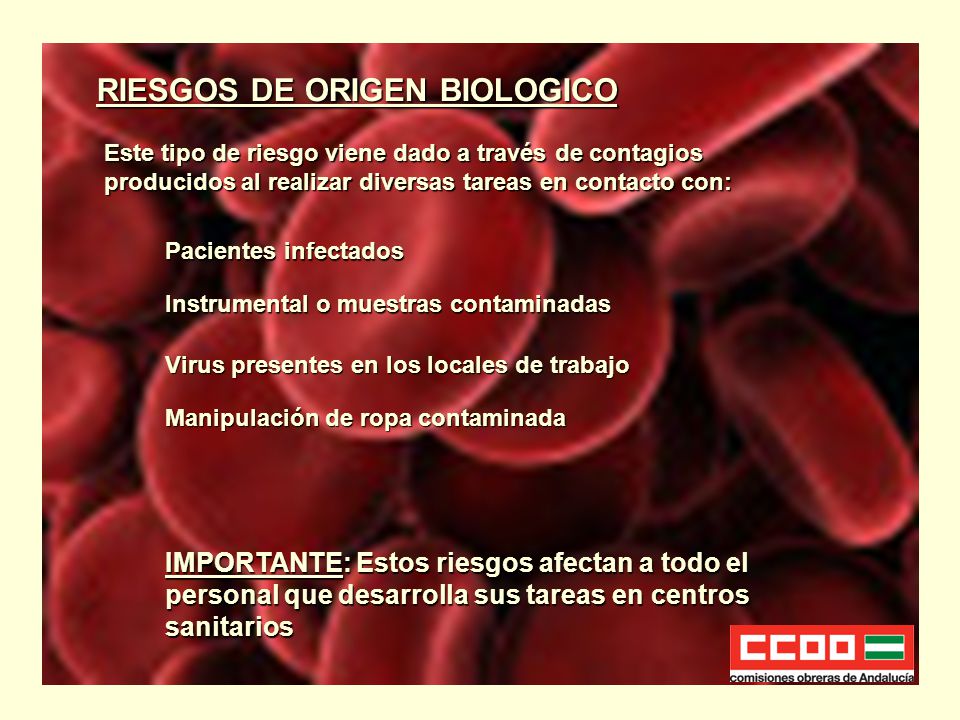 RIESGOS DE ORIGEN BIOLOGICO

Este tipo de riesgo viene dado a través de contagios producidos al realizar diversas tareas en contacto con:

Pacientes infectados

Instrumental o muestras contaminadas

Virus presentes en los locales de trabajo

Manipulación de ropa contaminada

IMPORTANTE: Estos riesgos afectan a todo el personal que desarrolla sus tareas en centros sanitarios

CCOO
comisiones obreras de Andalucía